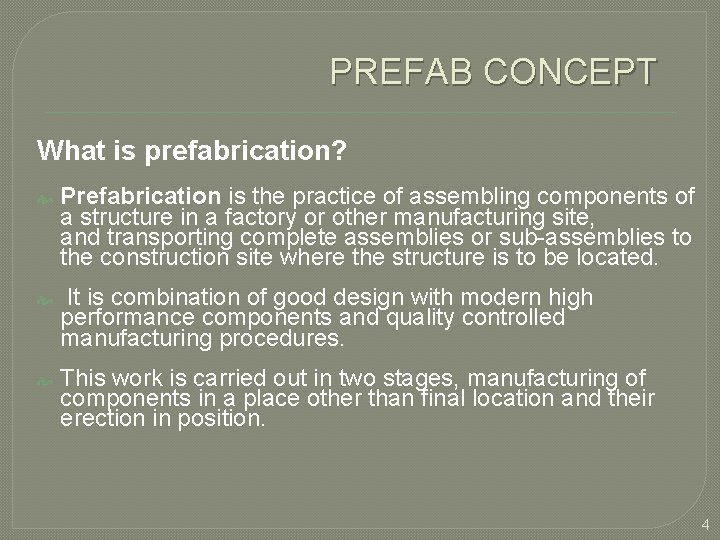 PREFAB CONCEPT

What is prefabrication?

Prefabrication is the practice of assembling components of a structure in a factory or other manufacturing site, and transporting complete assemblies or sub-assemblies to the construction site where the structure is to be located.

It is combination of good design with modern high performance components and quality controlled manufacturing procedures.

This work is carried out in two stages, manufacturing of components in a place other than final location and their erection in position.

4